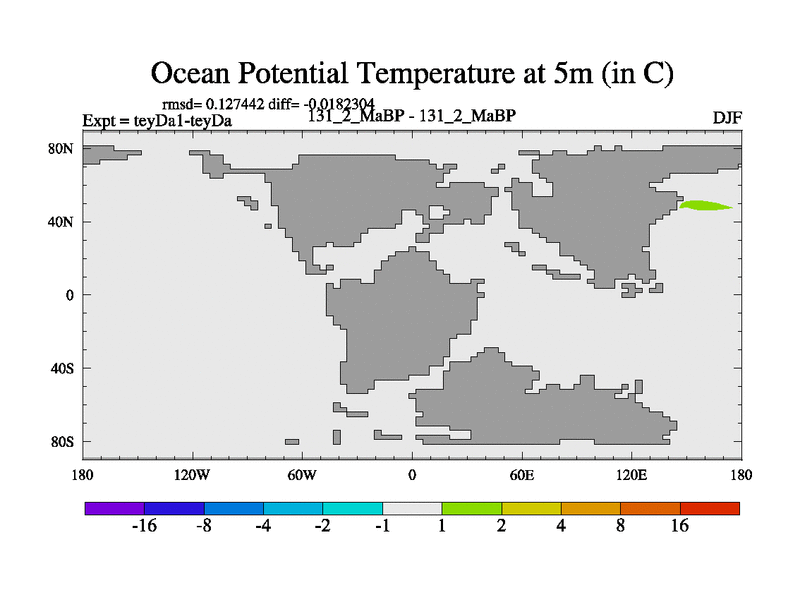 Ocean Potential Temperature at 5m (in C)

rmsd= 0.127442 diff= -0.0182304
Expt = teyDa1-teyDa
131_2_MaBP - 131_2_MaBP
DJF

80N
40N
0
40S
80S

180
120W
60W
0
60E
120E
180

-16
-8
-4
-2
-1
1
2
4
8
16